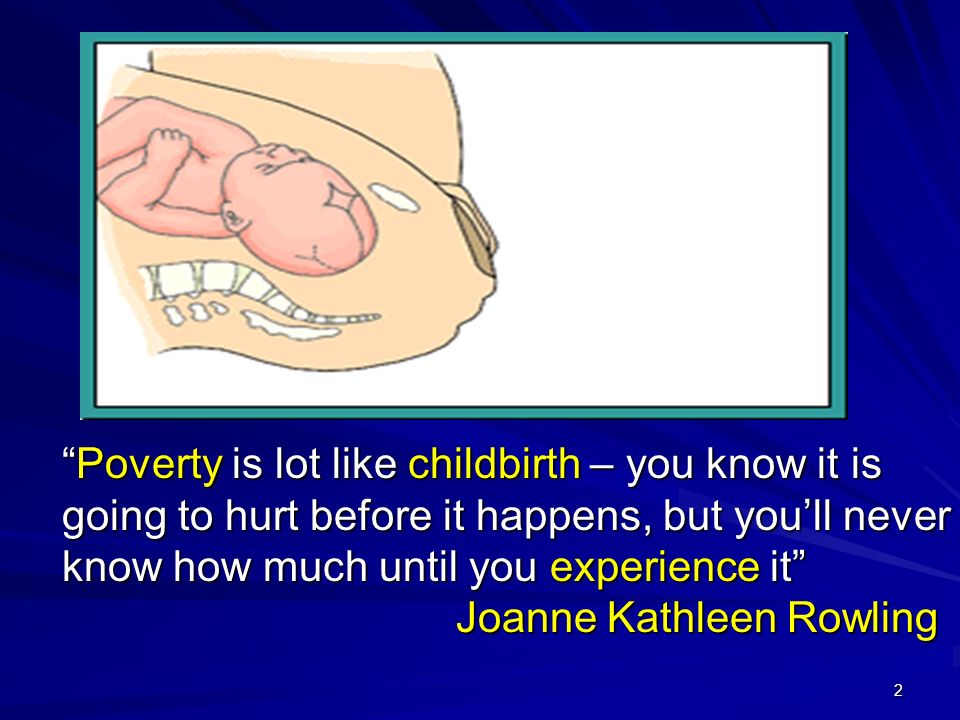 “Poverty is lot like childbirth – you know it is going to hurt before it happens, but you’ll never know how much until you experience it”

Joanne Kathleen Rowling

2